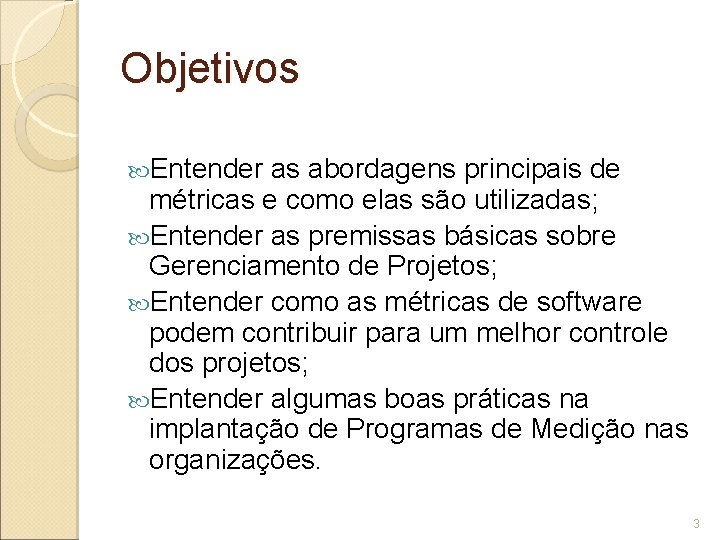 Objetivos

Entender as abordagens principais de métricas e como elas são utilizadas;

Entender as premissas básicas sobre Gerenciamento de Projetos;

Entender como as métricas de software podem contribuir para um melhor controle dos projetos;

Entender algumas boas práticas na implantação de Programas de Medição nas organizações.

3